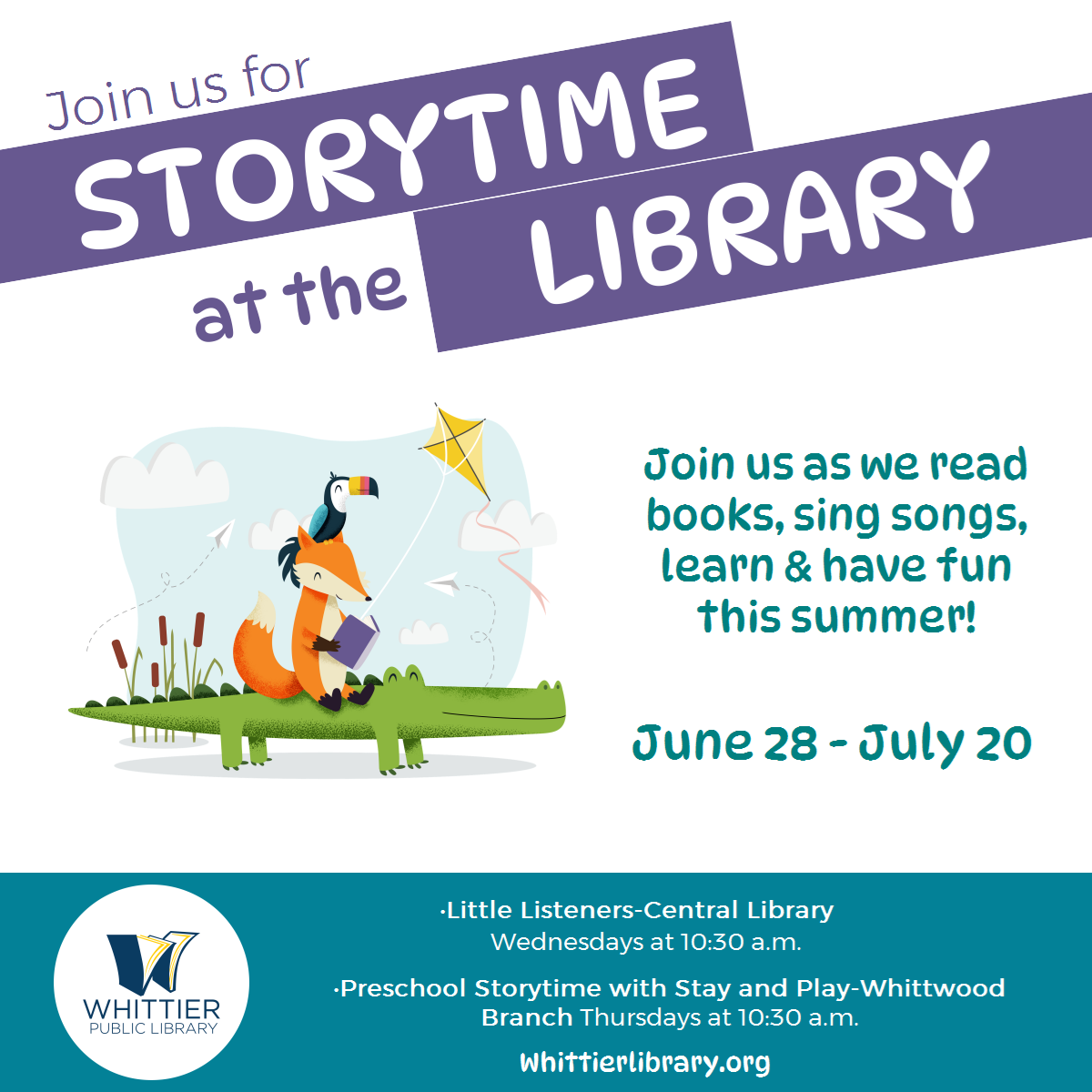 Join us for
STORYTIME
at the
LIBRARY

Join us as we read books, sing songs, learn & have fun this summer!

June 28 - July 20

WHITTIER
PUBLIC LIBRARY

·Little Listeners-Central Library
Wednesdays at 10:30 a.m.

·Preschool Storytime with Stay and Play-Whittwood Branch Thursdays at 10:30 a.m.

Whittierlibrary.org